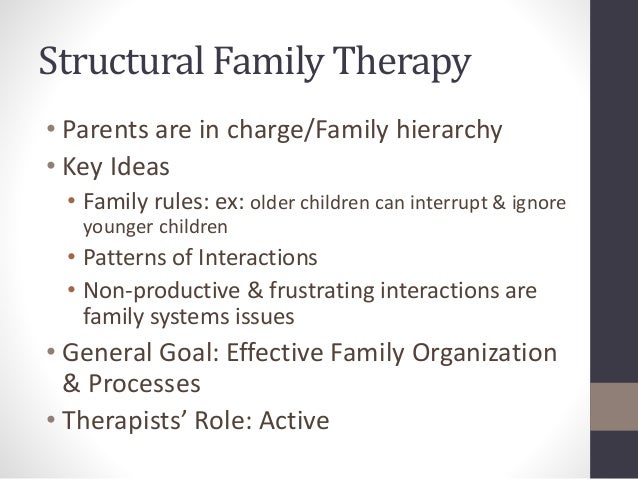 Structural Family Therapy

• Parents are in charge/Family hierarchy
• Key Ideas
  • Family rules: ex: older children can interrupt & ignore younger children
  • Patterns of Interactions
  • Non-productive & frustrating interactions are family systems issues
• General Goal: Effective Family Organization & Processes
• Therapists' Role: Active